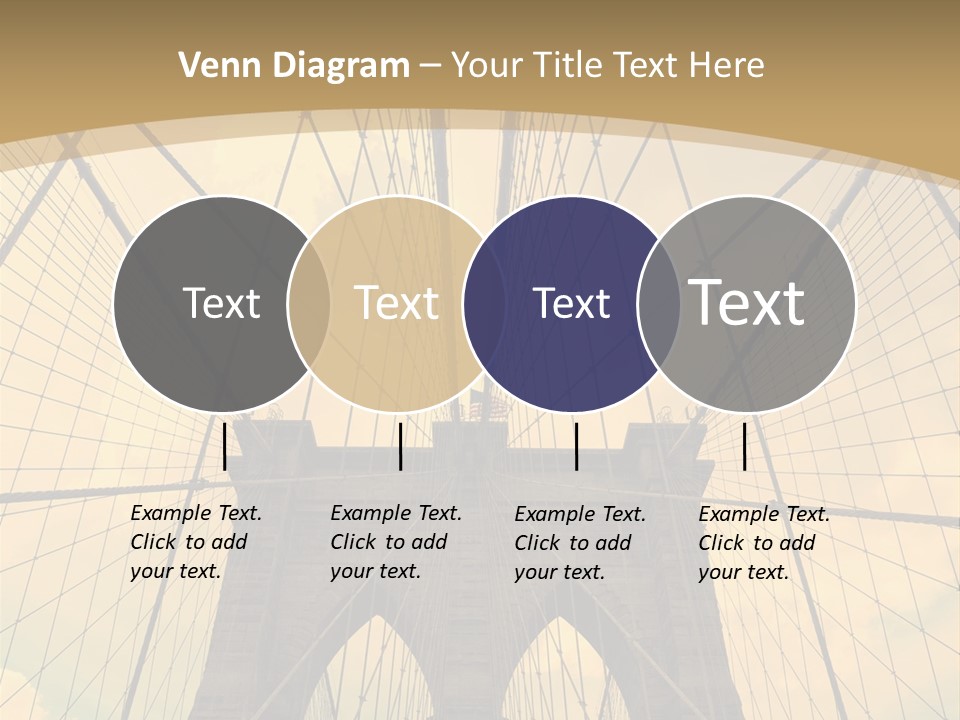 Venn Diagram – Your Title Text Here

Text

Text

Text

Text

Example Text. Click to add your text.

Example Text. Click to add your text.

Example Text. Click to add your text.

Example Text. Click to add your text.